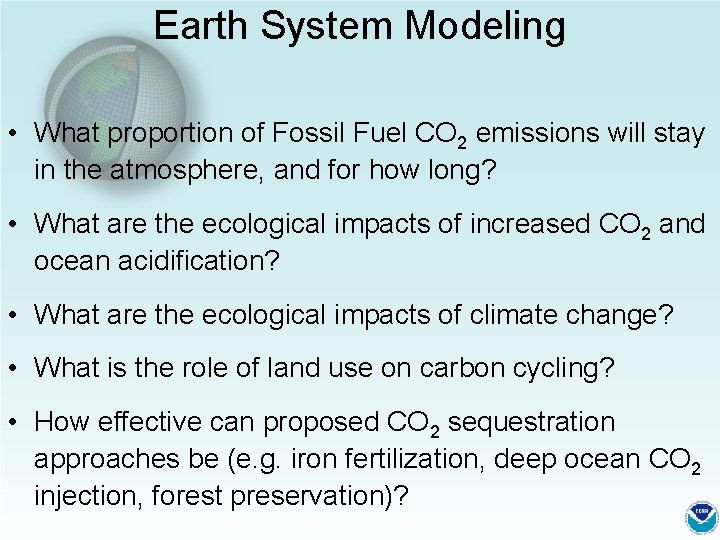 Earth System Modeling

• What proportion of Fossil Fuel $CO_2$ emissions will stay in the atmosphere, and for how long?

• What are the ecological impacts of increased $CO_2$ and ocean acidification?

• What are the ecological impacts of climate change?

• What is the role of land use on carbon cycling?

• How effective can proposed $CO_2$ sequestration approaches be (e.g. iron fertilization, deep ocean $CO_2$ injection, forest preservation)?

NOAA